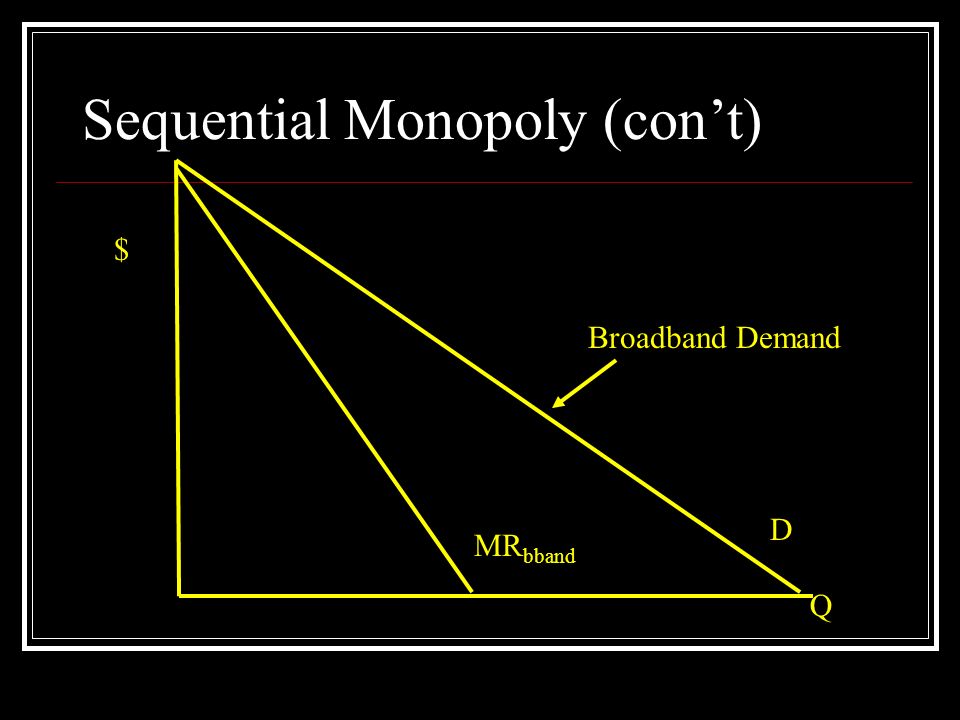 Sequential Monopoly (con’t)

$

Broadband Demand

D

$MR_{bband}$

Q